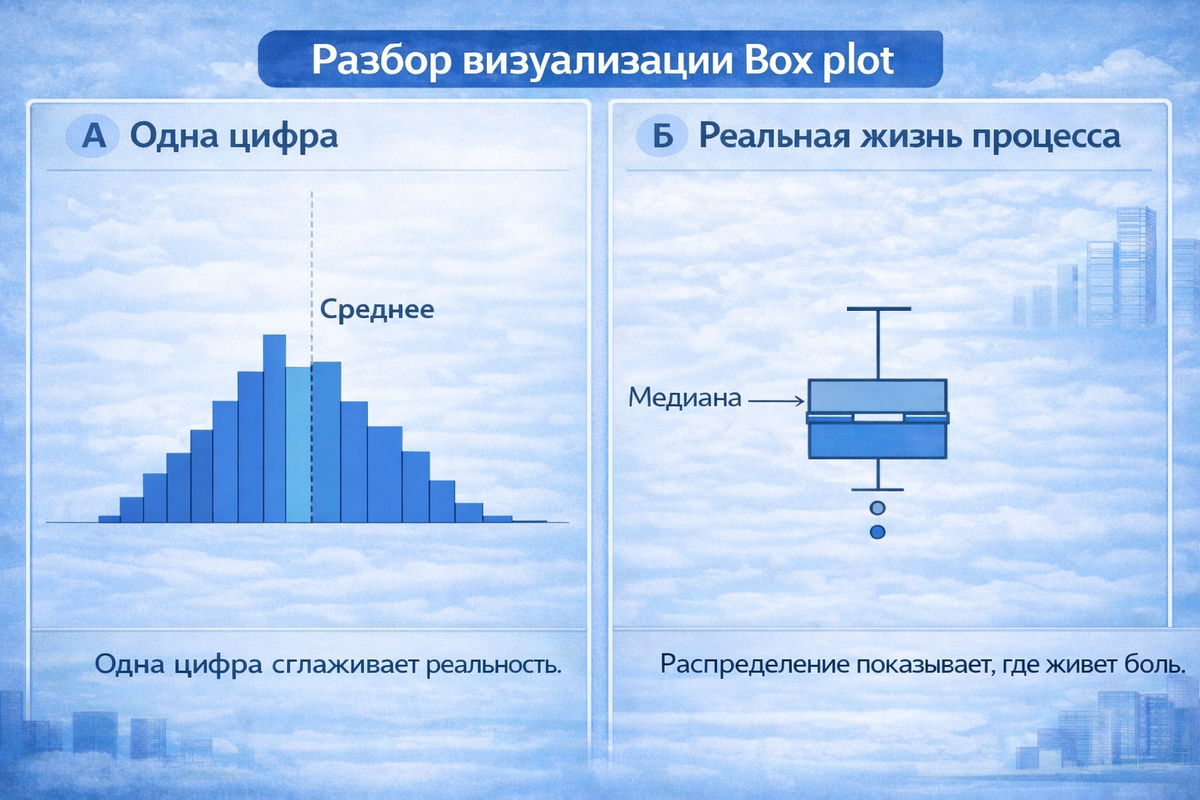 Разбор визуализации Box plot

А Одна цифра

Среднее

Одна цифра сглаживает реальность.

Б Реальная жизнь процесса

Медиана

Распределение показывает, где живет боль.